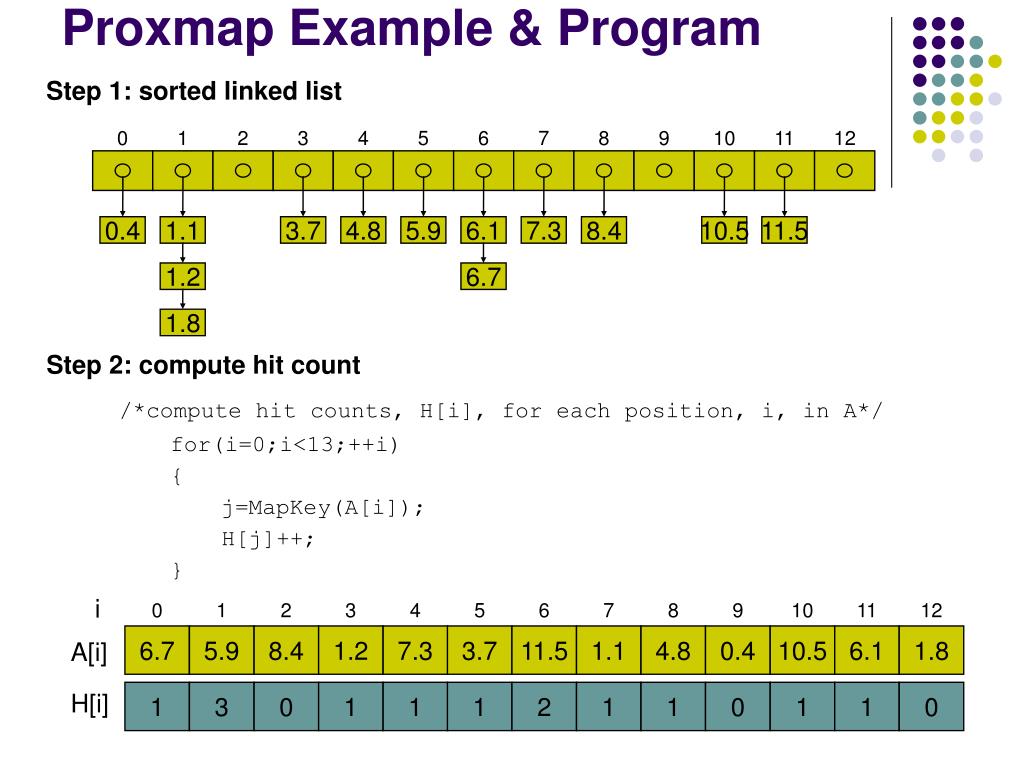 Proxmap Example & Program

Step 1: sorted linked list

0 1 2 3 4 5 6 7 8 9 10 11 12

0.4 1.1 3.7 4.8 5.9 6.1 7.3 8.4 10.5 11.5

1.2 6.7

1.8

Step 2: compute hit count

/*compute hit counts, H[i], for each position, i, in A*/
for(i=0;i<13;++i)
{
j=MapKey(A[i]);
H[j]++;
}

| i | 0 | 1 | 2 | 3 | 4 | 5 | 6 | 7 | 8 | 9 | 10 | 11 | 12 |
|---|---|---|---|---|---|---|---|---|---|---|---|---|---|
| A[i] | 6.7 | 5.9 | 8.4 | 1.2 | 7.3 | 3.7 | 11.5 | 1.1 | 4.8 | 0.4 | 10.5 | 6.1 | 1.8 |
| H[i] | 1 | 3 | 0 | 1 | 1 | 1 | 2 | 1 | 1 | 0 | 1 | 1 | 0 |